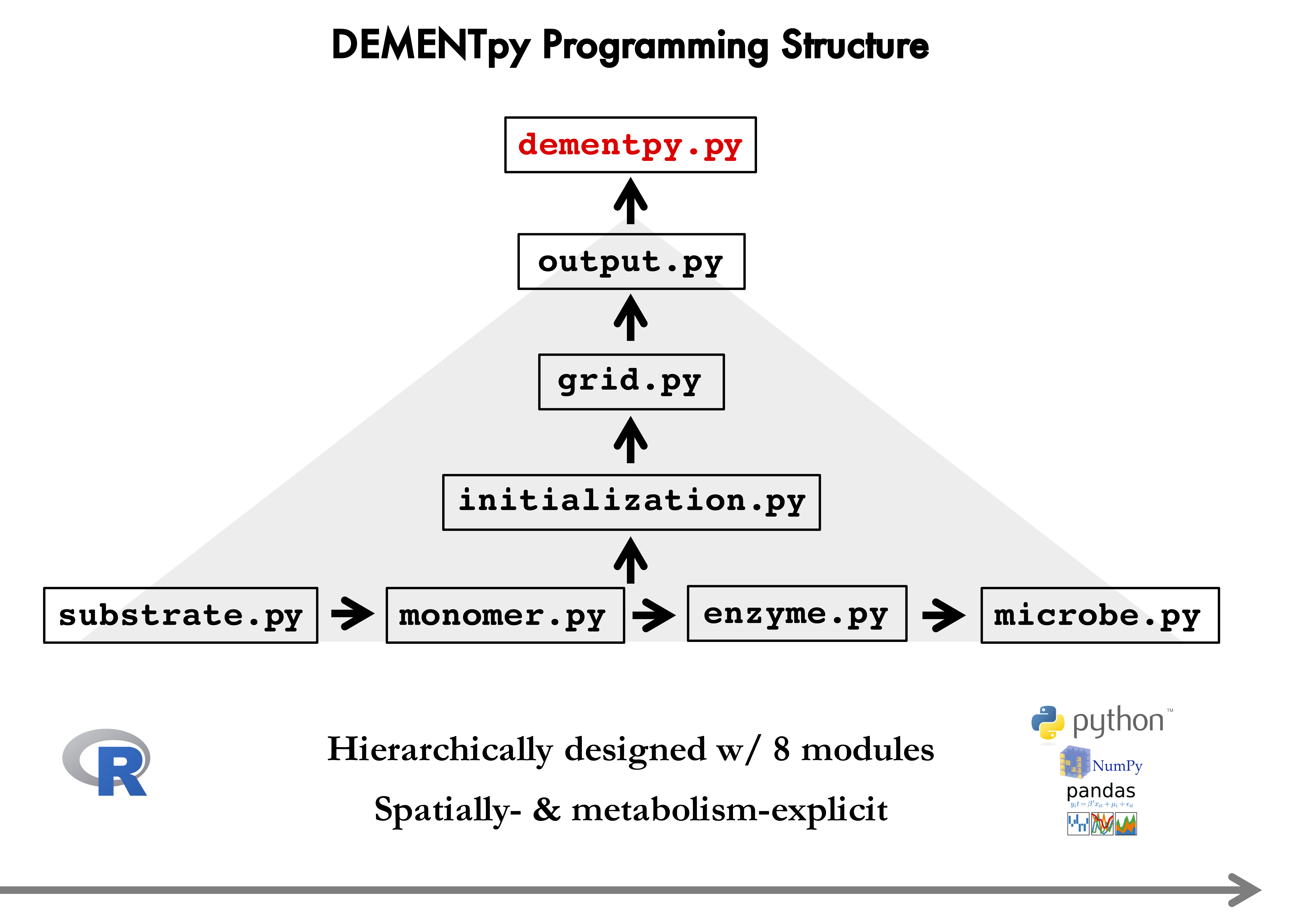 DEMENTpy Programming Structure

dementpy.py

output.py

grid.py

initialization.py

substrate.py

monomer.py

enzyme.py

microbe.py

R

Hierarchically designed w/ 8 modules

Spatially- & metabolism-explicit

python™

NumPy

pandas

$y_{it} = \beta' x_{it} + \mu_i + \epsilon_{it}$